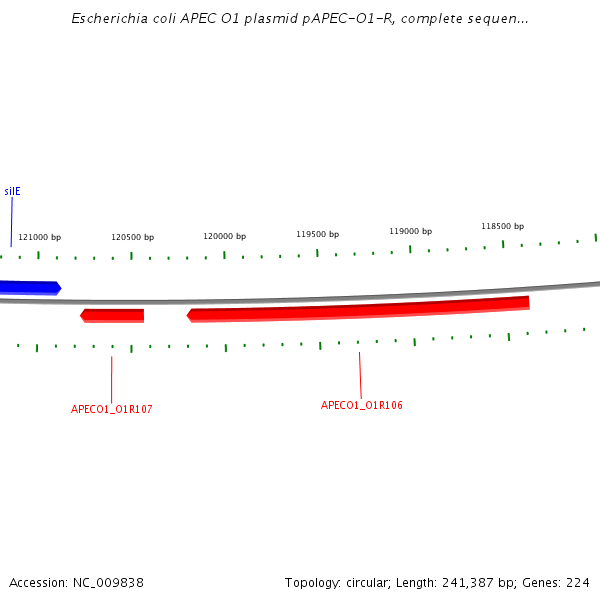 Escherichia coli APEC O1 plasmid pAPEC-O1-R, complete sequen...

silE

121000 bp

120500 bp

120000 bp

119500 bp

119000 bp

118500 bp

APECO1_O1R107

APECO1_O1R106

Accession: NC_009838

Topology: circular; Length: 241,387 bp; Genes: 224